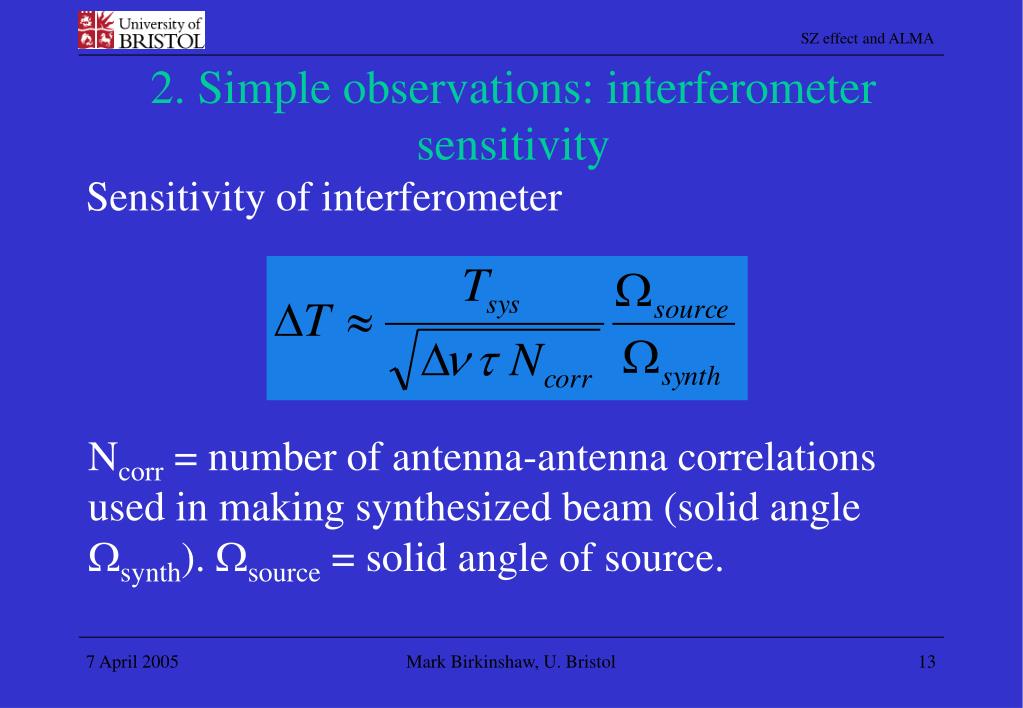 University of BRISTOL

SZ effect and ALMA

2. Simple observations: interferometer sensitivity

Sensitivity of interferometer

$\Delta T \approx \frac{T_{sys}}{\sqrt{\Delta\nu\,\tau\,N_{corr}}} \frac{\Omega_{source}}{\Omega_{synth}}$

$N_{corr}$ = number of antenna-antenna correlations used in making synthesized beam (solid angle $\Omega_{synth}$). $\Omega_{source}$ = solid angle of source.

7 April 2005

Mark Birkinshaw, U. Bristol

13